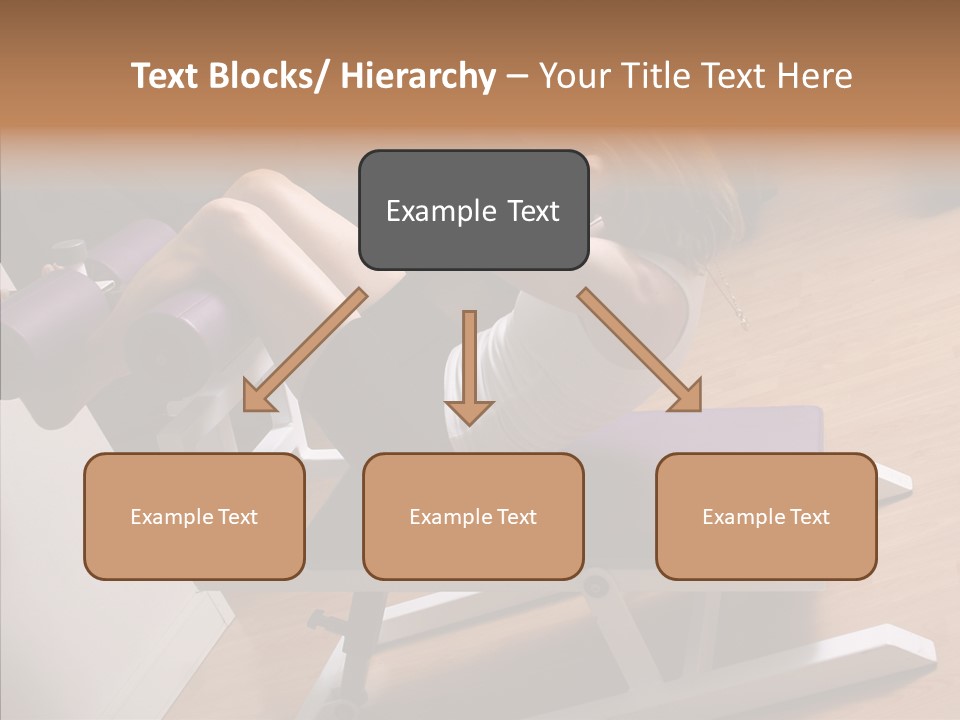 Text Blocks/ Hierarchy – Your Title Text Here

Example Text

Example Text

Example Text

Example Text